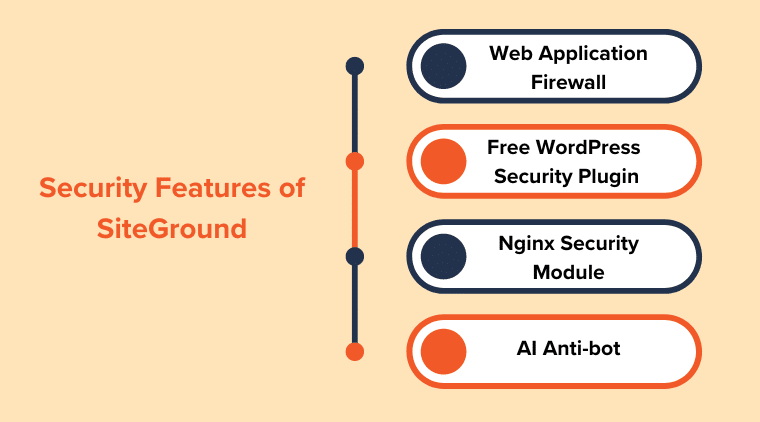 Security Features of SiteGround

Web Application Firewall

Free WordPress Security Plugin

Nginx Security Module

AI Anti-bot